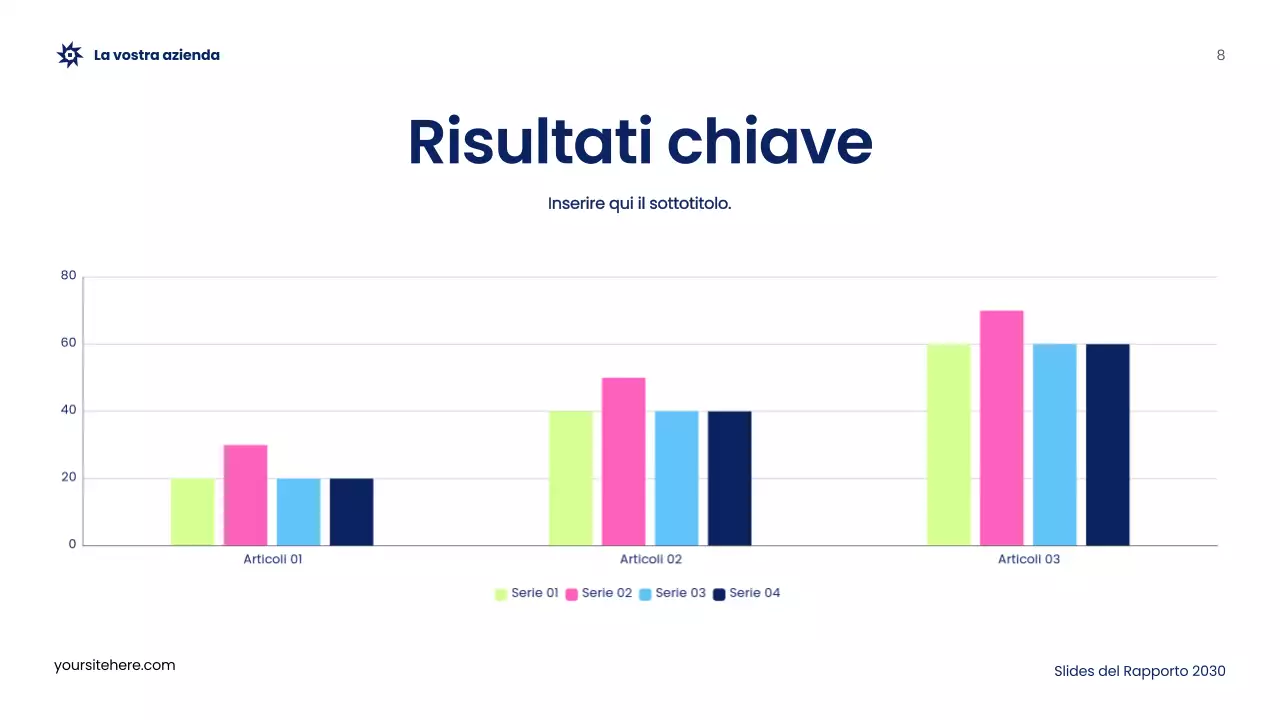 La vostra azienda

8

Risultati chiave

Inserire qui il sottotitolo.

80
60
40
20
0

Articoli 01
Articoli 02
Articoli 03

Serie 01 Serie 02 Serie 03 Serie 04

yoursitehere.com

Slides del Rapporto 2030